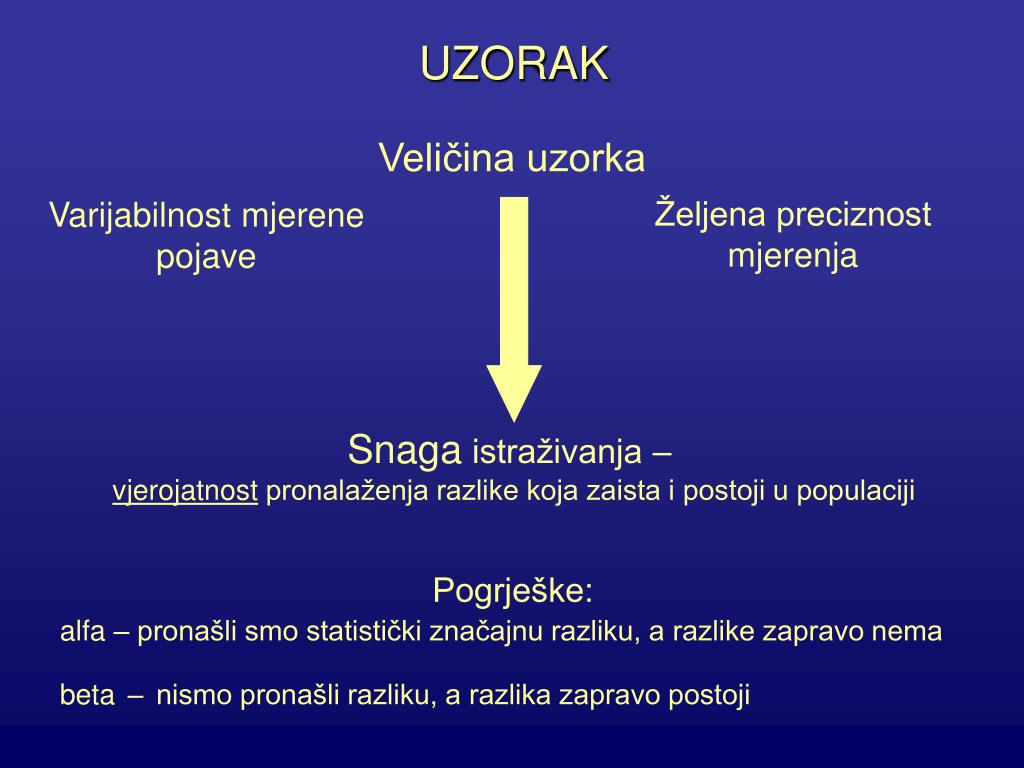 UZORAK

Veličina uzorka

Varijabilnost mjerene pojave

Željena preciznost mjerenja

Snaga istraživanja – vjerojatnost pronalaženja razlike koja zaista i postoji u populaciji

Pogrješke:

alfa – pronašli smo statistički značajnu razliku, a razlike zapravo nema

beta – nismo pronašli razliku, a razlika zapravo postoji